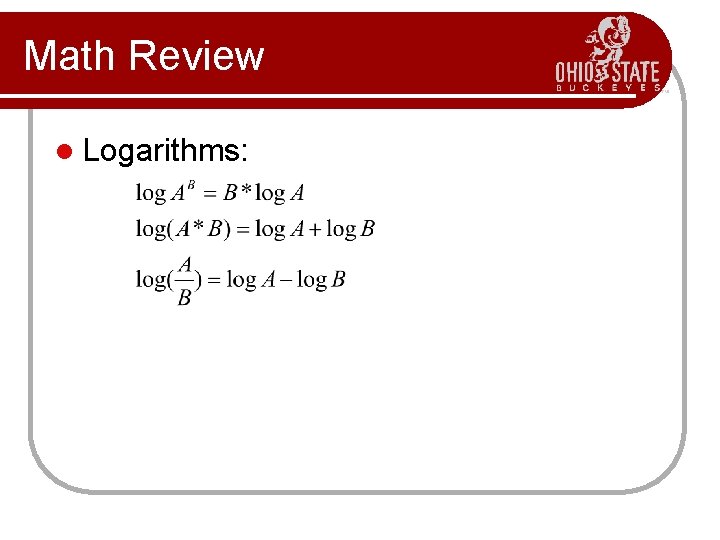 Math Review

OHIO STATE BUCKEYES

● Logarithms:

$\log A^B = B * \log A$

$\log(A * B) = \log A + \log B$

$\log(\frac{A}{B}) = \log A - \log B$